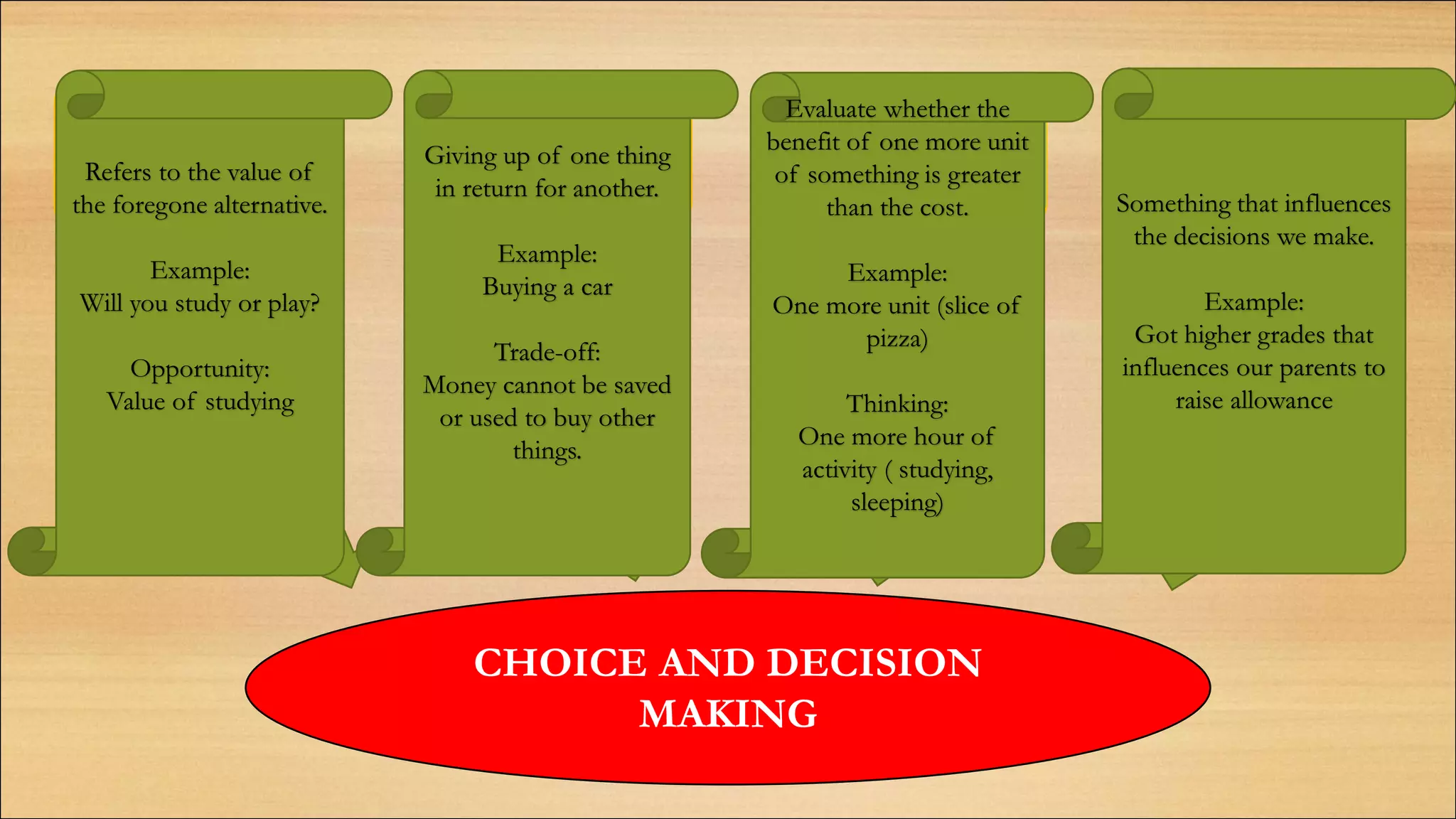 Refers to the value of the foregone alternative.

Example:
Will you study or play?

Opportunity:
Value of studying

Giving up of one thing in return for another.

Example:
Buying a car

Trade-off:
Money cannot be saved or used to buy other things.

Evaluate whether the benefit of one more unit of something is greater than the cost.

Example:
One more unit (slice of pizza)

Thinking:
One more hour of activity ( studying, sleeping)

Something that influences the decisions we make.

Example:
Got higher grades that influences our parents to raise allowance

CHOICE AND DECISION MAKING